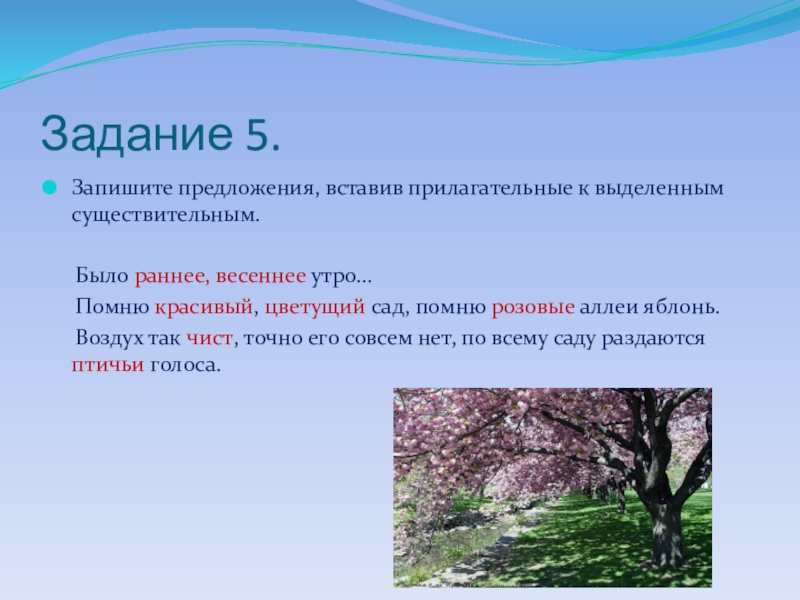 Задание 5.

Запишите предложения, вставив прилагательные к выделенным существительным.

Было раннее, весеннее утро…

Помню красивый, цветущий сад, помню розовые аллеи яблонь.

Воздух так чист, точно его совсем нет, по всему саду раздаются птичьи голоса.